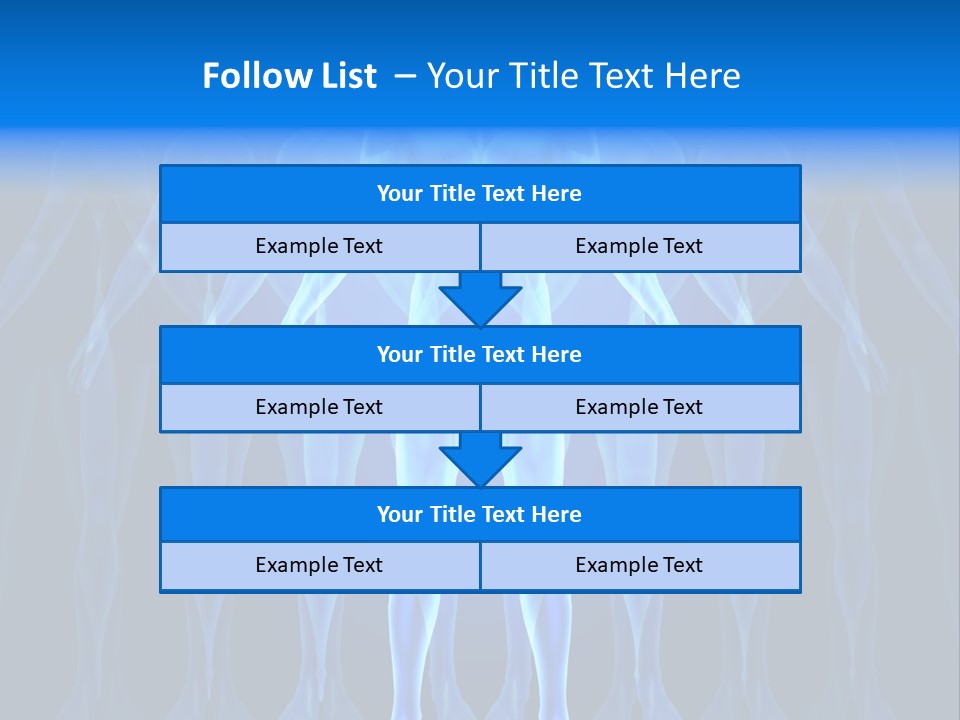 Follow List – Your Title Text Here

Your Title Text Here

Example Text

Example Text

Your Title Text Here

Example Text

Example Text

Your Title Text Here

Example Text

Example Text